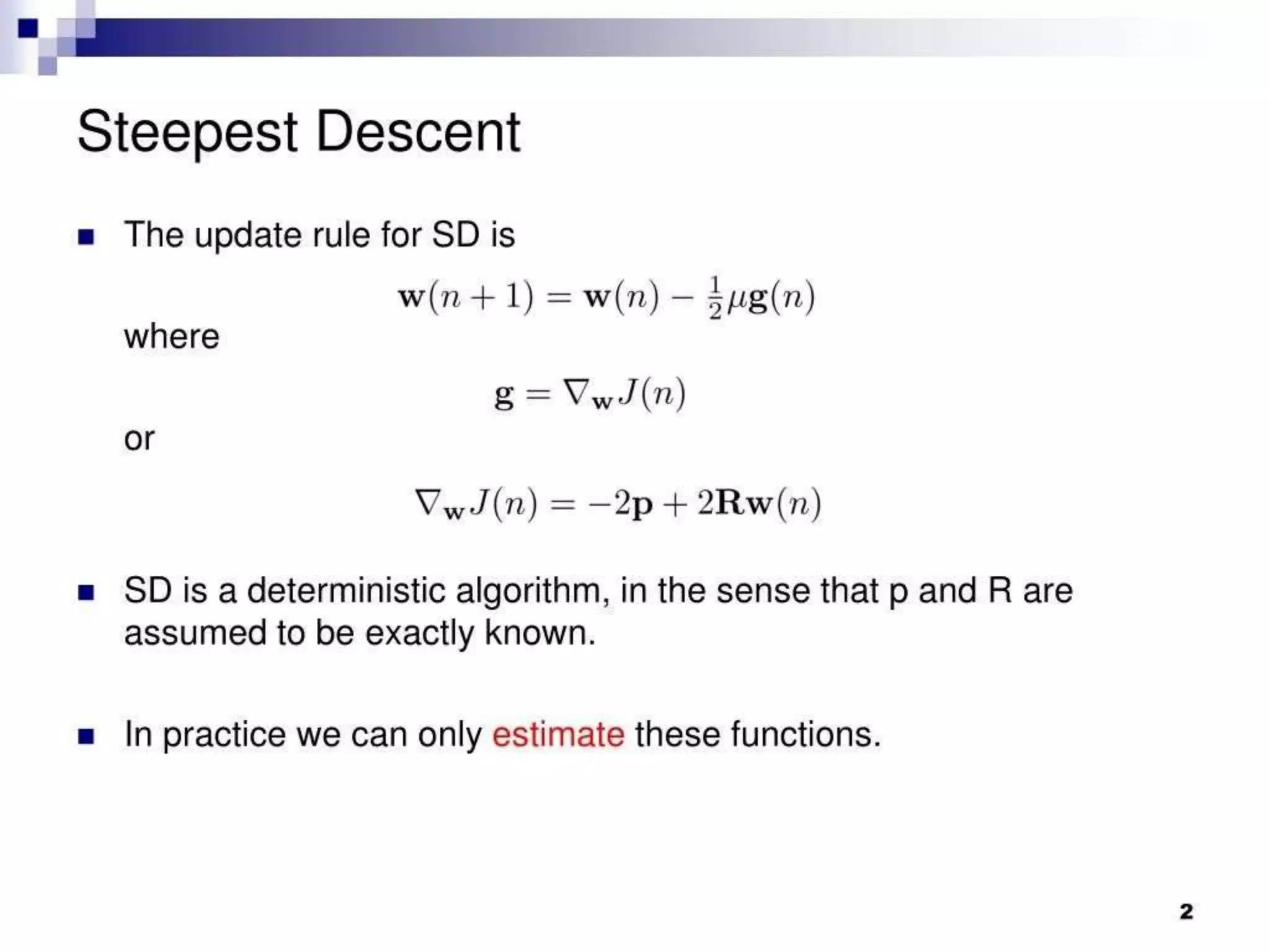 Steepest Descent

The update rule for SD is

$\mathbf{w}(n+1) = \mathbf{w}(n) - \frac{1}{2}\mu\mathbf{g}(n)$

where

$\mathbf{g} = \nabla_{\mathbf{w}} J(n)$

or

$\nabla_{\mathbf{w}} J(n) = -2\mathbf{p} + 2\mathbf{R}\mathbf{w}(n)$

SD is a deterministic algorithm, in the sense that p and R are assumed to be exactly known.

In practice we can only estimate these functions.

2